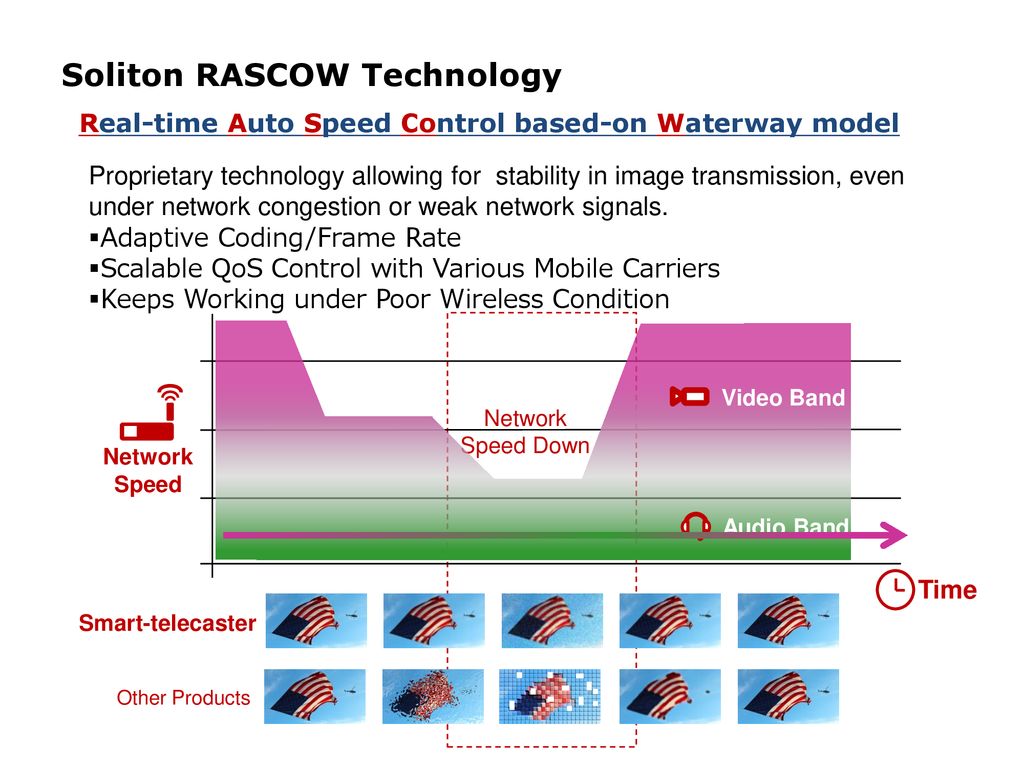 Soliton RASCOW Technology

Real-time Auto Speed Control based-on Waterway model

Proprietary technology allowing for stability in image transmission, even under network congestion or weak network signals.
▪Adaptive Coding/Frame Rate
▪Scalable QoS Control with Various Mobile Carriers
▪Keeps Working under Poor Wireless Condition

Network Speed

Network Speed Down

Video Band

Audio Band

Time

Smart-telecaster

Other Products